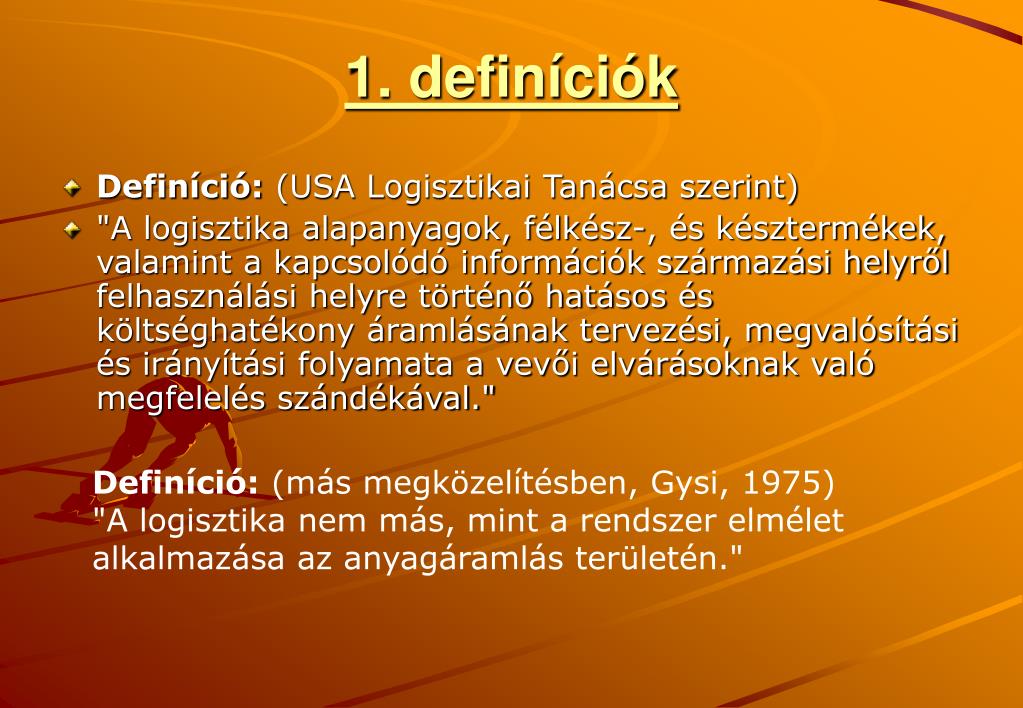 1. definíciók

Definíció: (USA Logisztikai Tanácsa szerint)

"A logisztika alapanyagok, félkész-, és késztermékek, valamint a kapcsolódó információk származási helyről felhasználási helyre történő hatásos és költséghatékony áramlásának tervezési, megvalósítási és irányítási folyamata a vevői elvárásoknak való megfelelés szándékával."

Definíció: (más megközelítésben, Gysi, 1975)
"A logisztika nem más, mint a rendszer elmélet alkalmazása az anyagáramlás területén."